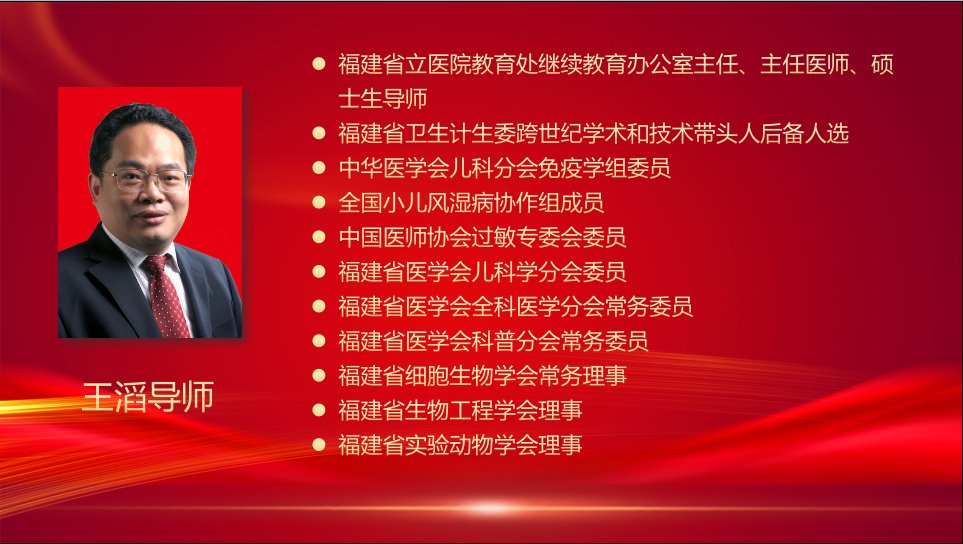 王滔导师

- 福建省立医院教育处继续教育办公室主任、主任医师、硕士生导师
- 福建省卫生计生委跨世纪学术和技术带头人后备人选
- 中华医学会儿科分会免疫学组委员
- 全国小儿风湿病协作组成员
- 中国医师协会过敏专委会委员
- 福建省医学会儿科学分会委员
- 福建省医学会全科医学分会常务委员
- 福建省医学会科普分会常务委员
- 福建省细胞生物学会常务理事
- 福建省生物工程学会理事
- 福建省实验动物学会理事